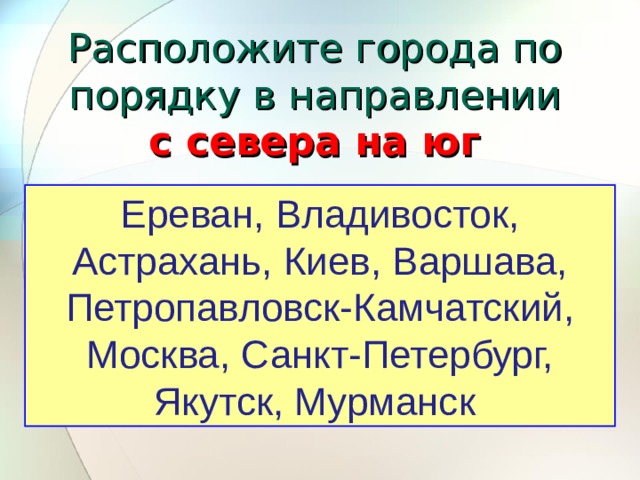 Расположите города по порядку в направлении с севера на юг

Ереван, Владивосток, Астрахань, Киев, Варшава, Петропавловск-Камчатский, Москва, Санкт-Петербург, Якутск, Мурманск